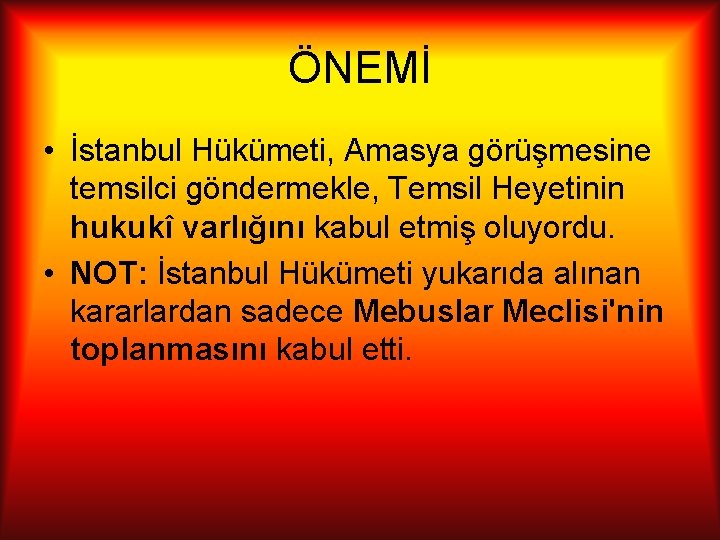 ÖNEMİ

• İstanbul Hükümeti, Amasya görüşmesine temsilci göndermekle, Temsil Heyetinin hukukî varlığını kabul etmiş oluyordu.

• NOT: İstanbul Hükümeti yukarıda alınan kararlardan sadece Mebuslar Meclisi'nin toplanmasını kabul etti.